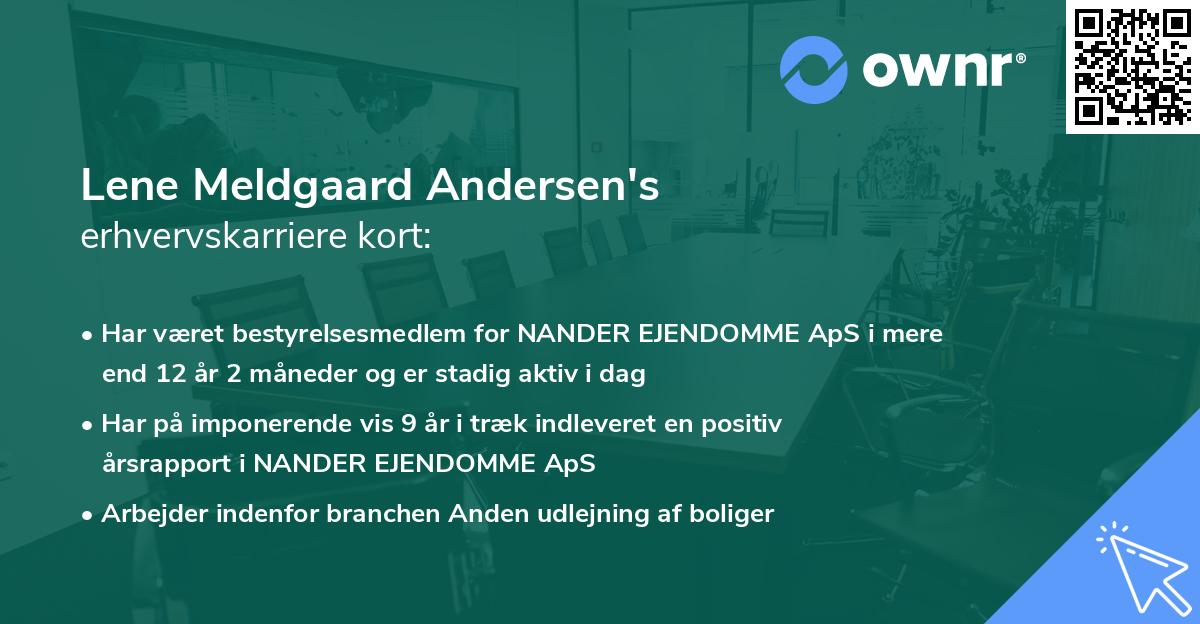 ownr®

Lene Meldgaard Andersen's
erhvervskarriere kort:

• Har været bestyrelsesmedlem for NANDER EJENDOMME ApS i mere end 12 år 2 måneder og er stadig aktiv i dag

• Har på imponerende vis 9 år i træk indleveret en positiv årsrapport i NANDER EJENDOMME ApS

• Arbejder indenfor branchen Anden udlejning af boliger